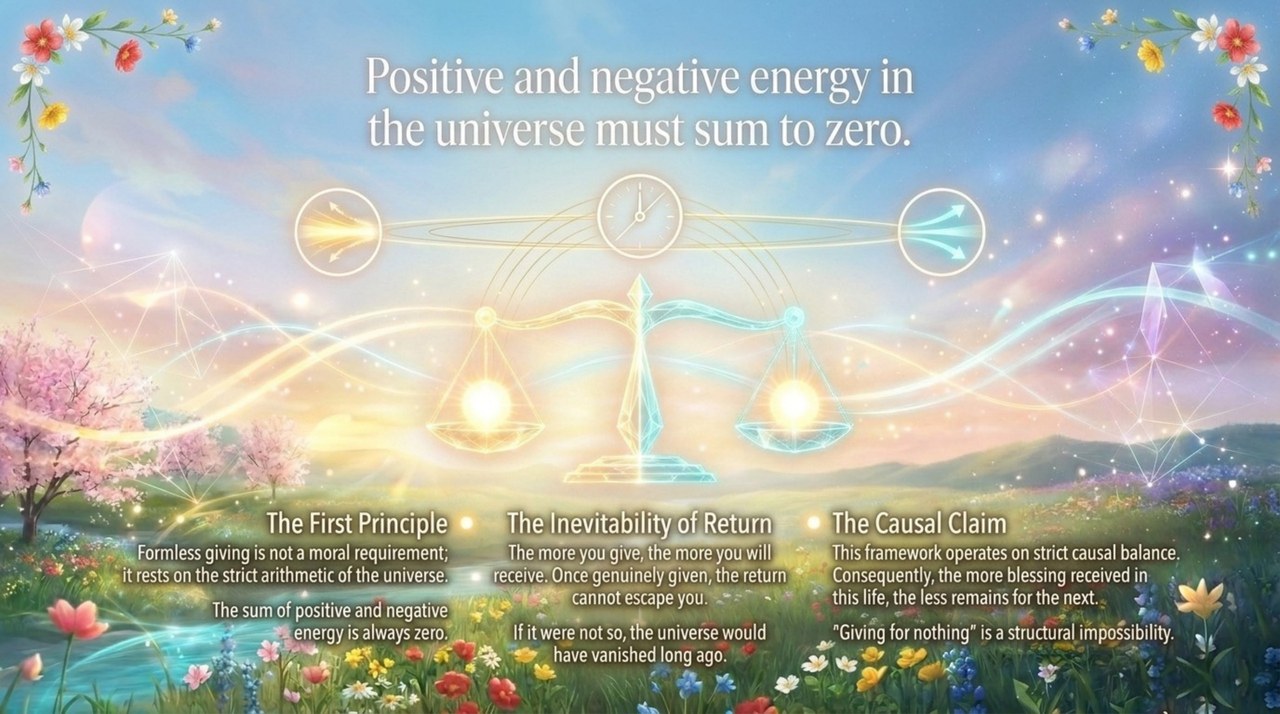 Positive and negative energy in the universe must sum to zero.

The First Principle

Formless giving is not a moral requirement; it rests on the strict arithmetic of the universe.

The sum of positive and negative energy is always zero.

The Inevitability of Return

The more you give, the more you will receive. Once genuinely given, the return cannot escape you.

If it were not so, the universe would have vanished long ago.

The Causal Claim

This framework operates on strict causal balance. Consequently, the more blessing received in this life, the less remains for the next.

"Giving for nothing" is a structural impossibility.